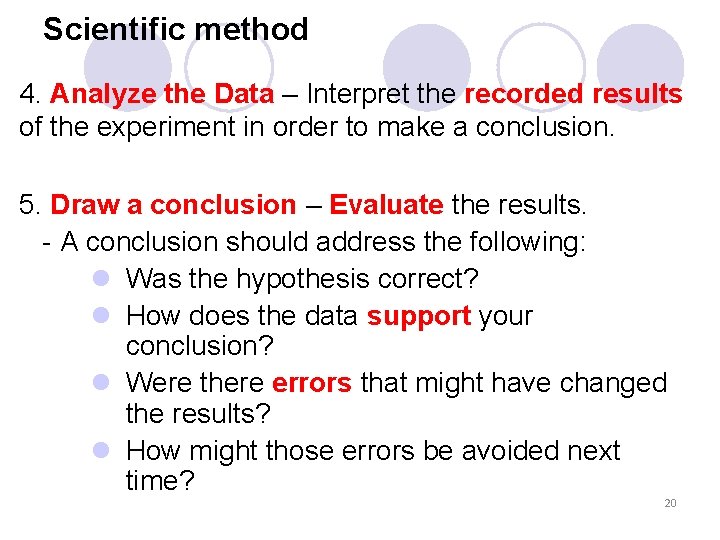 Scientific method

4. Analyze the Data – Interpret the recorded results of the experiment in order to make a conclusion.

5. Draw a conclusion – Evaluate the results.
- A conclusion should address the following:
Was the hypothesis correct?
How does the data support your conclusion?
Were there errors that might have changed the results?
How might those errors be avoided next time?

20